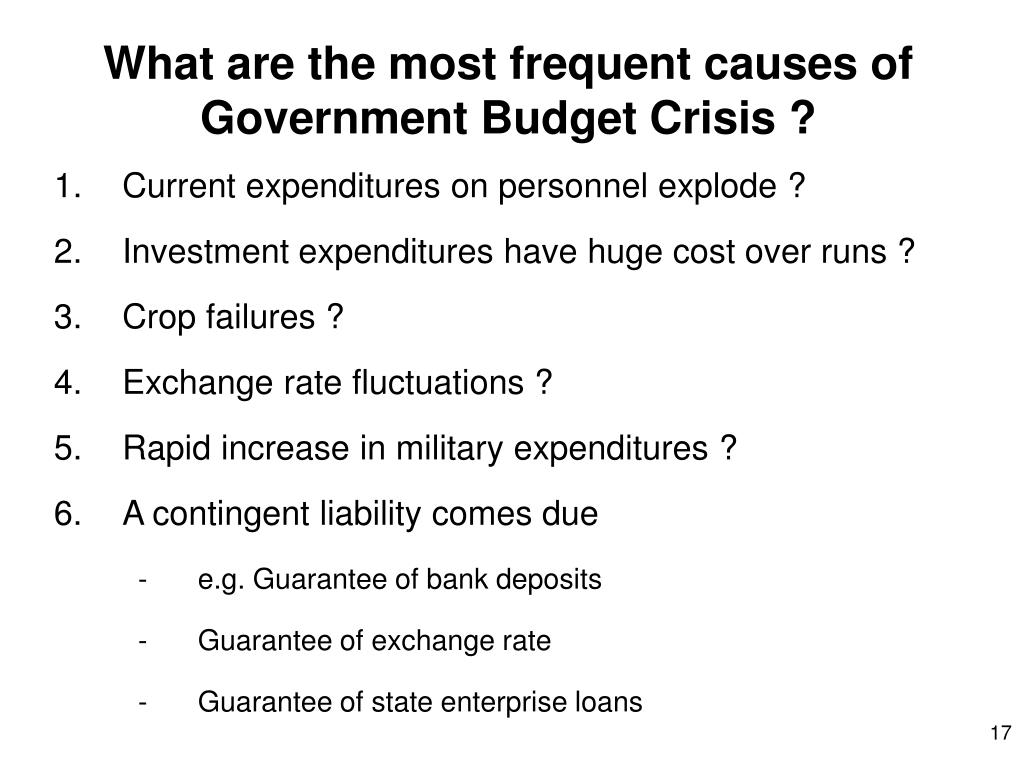 What are the most frequent causes of Government Budget Crisis ?

1. Current expenditures on personnel explode ?
2. Investment expenditures have huge cost over runs ?
3. Crop failures ?
4. Exchange rate fluctuations ?
5. Rapid increase in military expenditures ?
6. A contingent liability comes due
- e.g. Guarantee of bank deposits
- Guarantee of exchange rate
- Guarantee of state enterprise loans

17